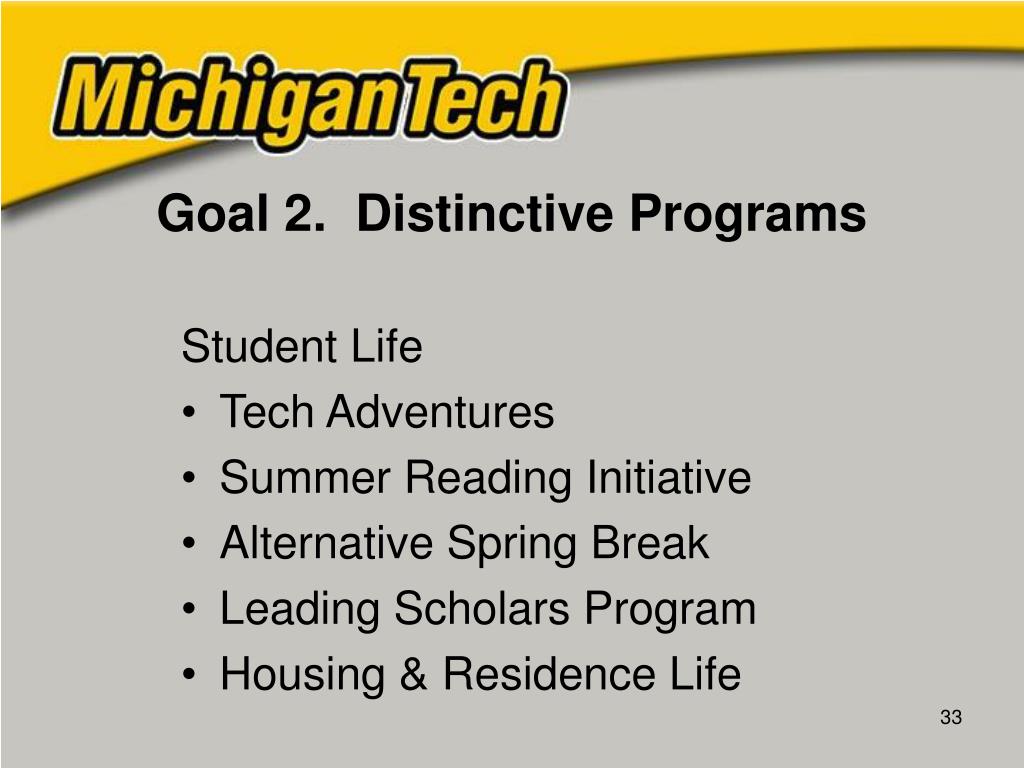 MichiganTech

Goal 2. Distinctive Programs

Student Life
• Tech Adventures
• Summer Reading Initiative
• Alternative Spring Break
• Leading Scholars Program
• Housing & Residence Life

33